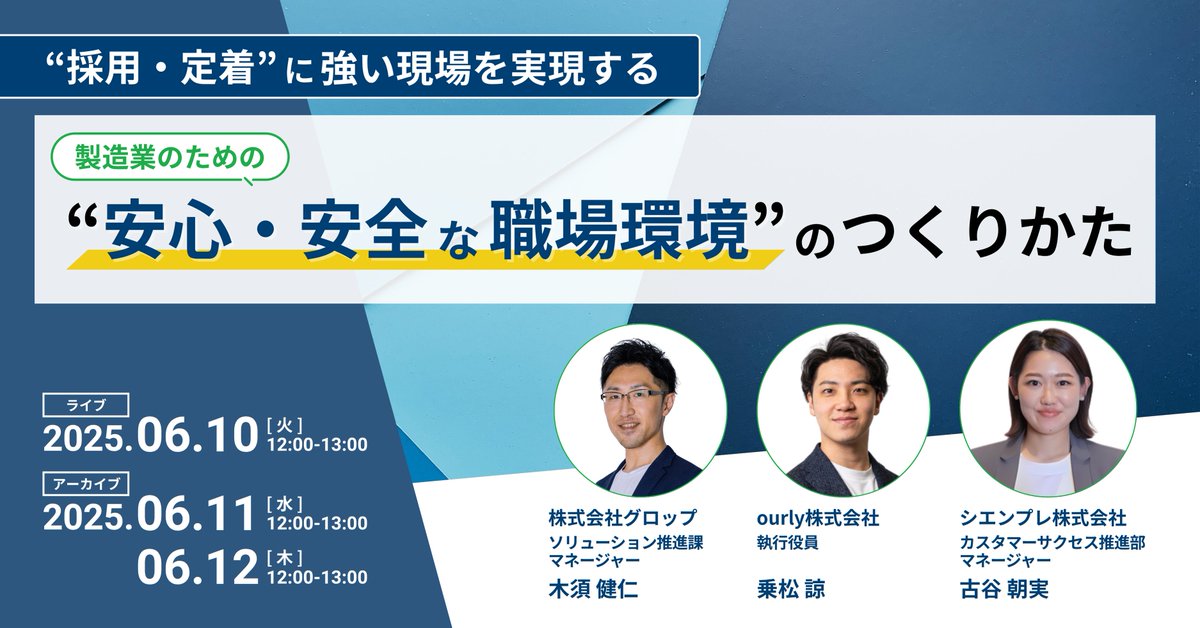 “採用・定着”に強い現場を実現する

製造業のための

“安心・安全な職場環境”のつくりかた

ライブ
2025.06.10 [火] 12:00-13:00

アーカイブ
2025.06.11 [水] 12:00-13:00
06.12 [木] 12:00-13:00

株式会社グロップ
ソリューション推進課
マネージャー
木須 健仁

ourly株式会社
執行役員
乗松 諒

シエンプレ株式会社
カスタマーサクセス推進部
マネージャー
古谷 朝実